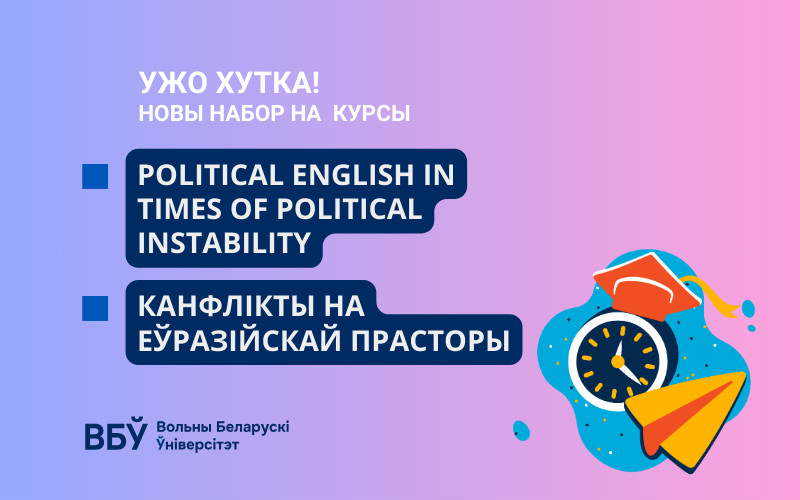 УЖО ХУТКА!
НОВЫ НАБОР НА КУРСЫ

POLITICAL ENGLISH IN TIMES OF POLITICAL INSTABILITY

КАНФЛІКТЫ НА ЕЎРАЗІЙСКАЙ ПРАСТОРЫ

ВБЎ Вольны Беларускі Ўніверсітэт